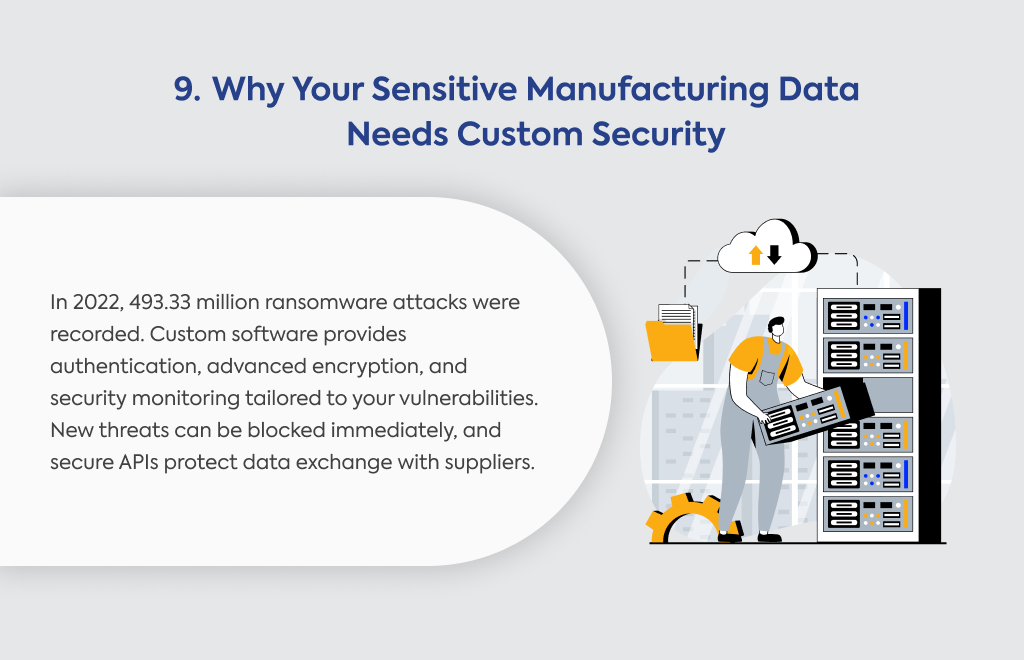 9. Why Your Sensitive Manufacturing Data Needs Custom Security

In 2022, 493.33 million ransomware attacks were recorded. Custom software provides authentication, advanced encryption, and security monitoring tailored to your vulnerabilities. New threats can be blocked immediately, and secure APIs protect data exchange with suppliers.